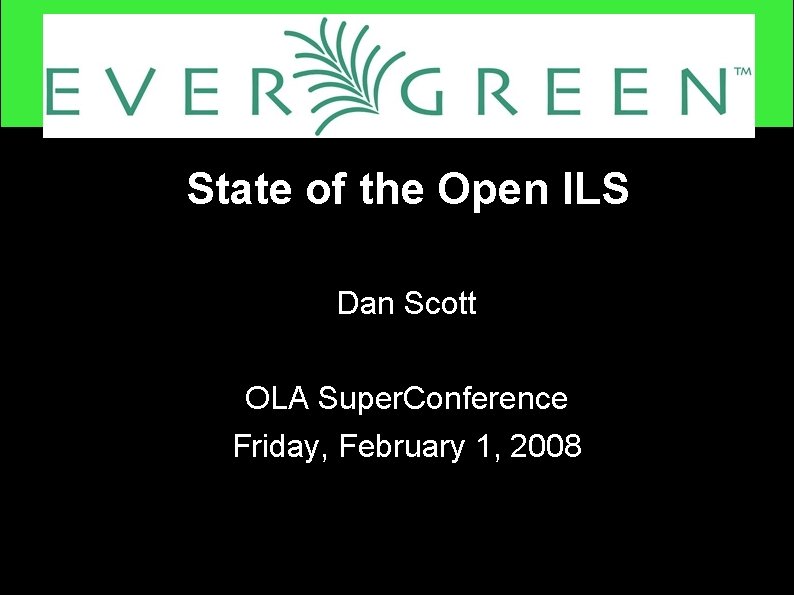 EVERGREEN™

State of the Open ILS

Dan Scott

OLA SuperConference
Friday, February 1, 2008